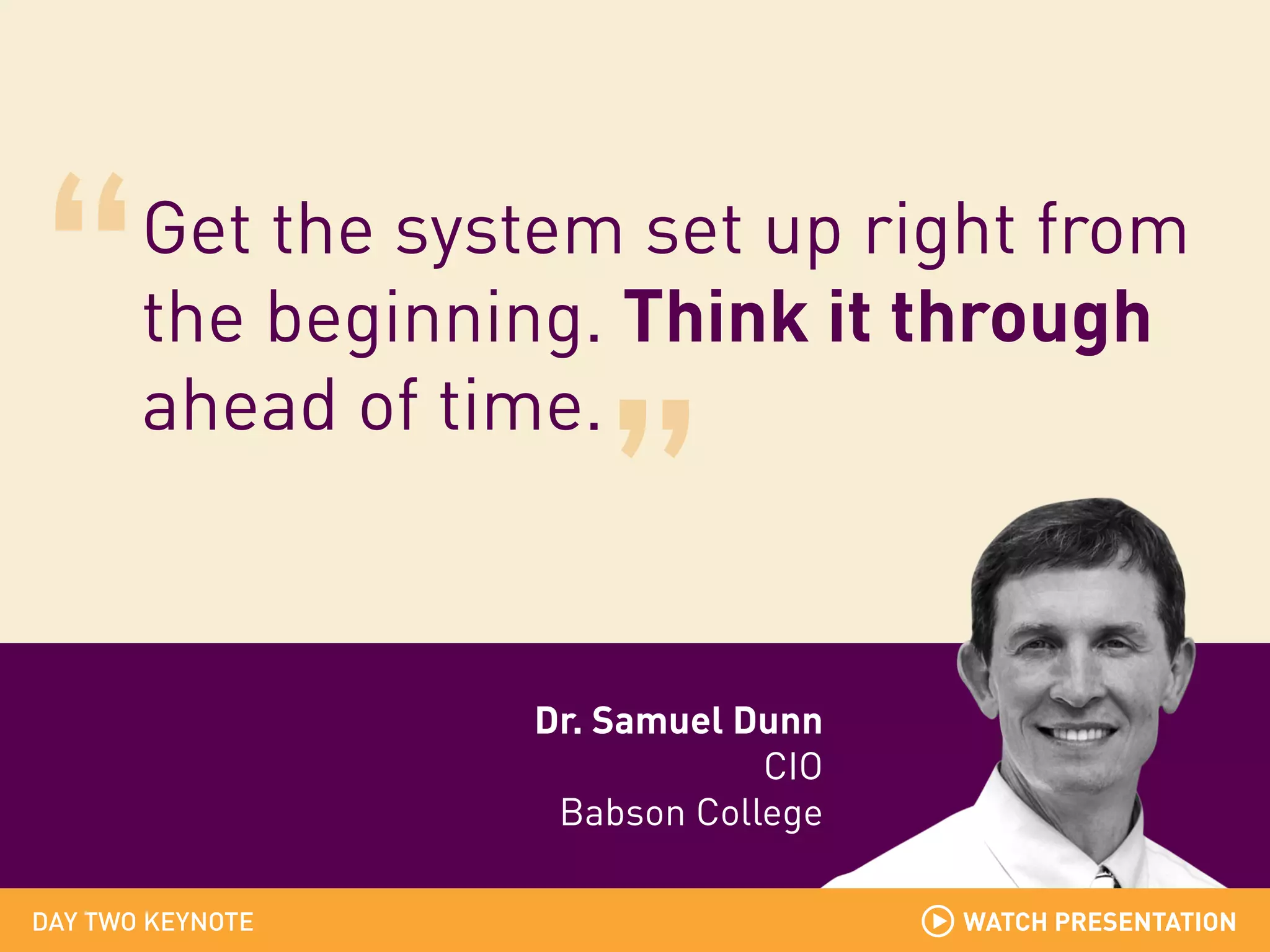 “Get the system set up right from the beginning. Think it through ahead of time.”

Dr. Samuel Dunn
CIO
Babson College

DAY TWO KEYNOTE

WATCH PRESENTATION